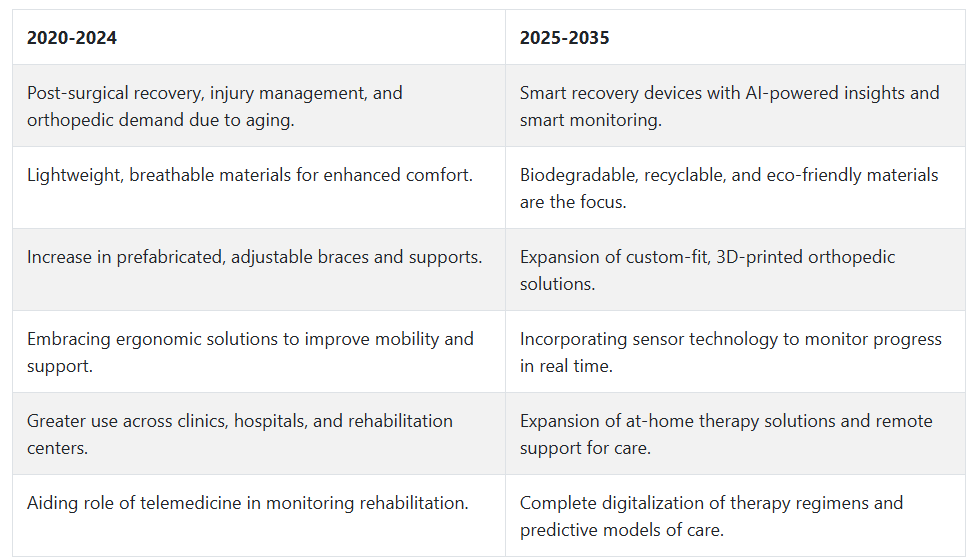 | 2020-2024 | 2025-2035 |
|---|---|
| Post-surgical recovery, injury management, and orthopedic demand due to aging. | Smart recovery devices with AI-powered insights and smart monitoring. |
| Lightweight, breathable materials for enhanced comfort. | Biodegradable, recyclable, and eco-friendly materials are the focus. |
| Increase in prefabricated, adjustable braces and supports. | Expansion of custom-fit, 3D-printed orthopedic solutions. |
| Embracing ergonomic solutions to improve mobility and support. | Incorporating sensor technology to monitor progress in real time. |
| Greater use across clinics, hospitals, and rehabilitation centers. | Expansion of at-home therapy solutions and remote support for care. |
| Aiding role of telemedicine in monitoring rehabilitation. | Complete digitalization of therapy regimens and predictive models of care. |